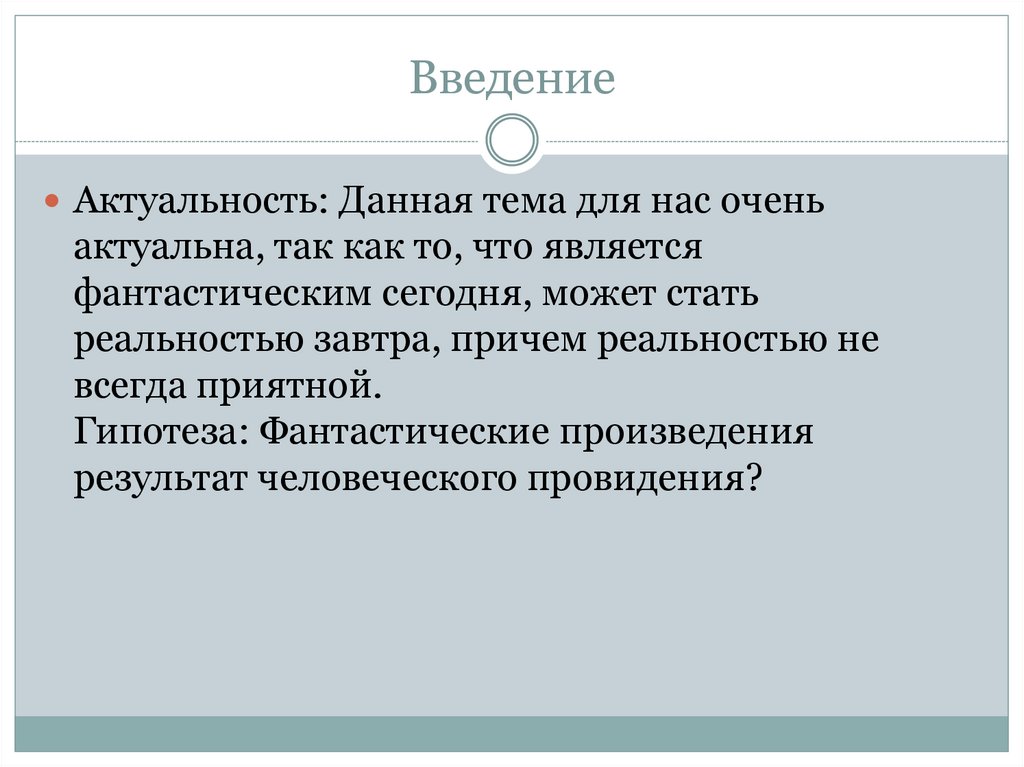 Введение

Актуальность: Данная тема для нас очень актуальна, так как то, что является фантастическим сегодня, может стать реальностью завтра, причем реальностью не всегда приятной.
Гипотеза: Фантастические произведения результат человеческого провидения?